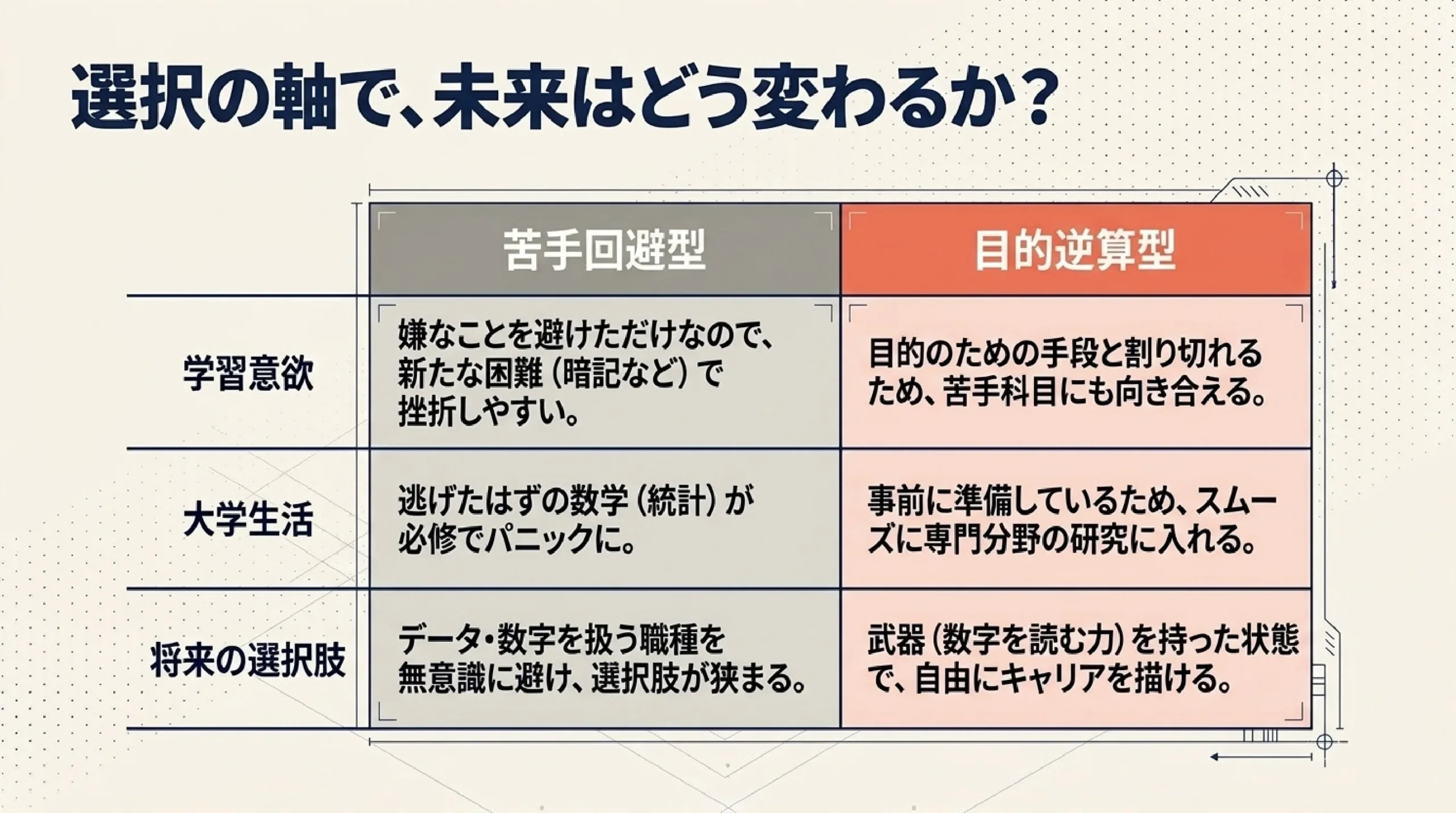 選択の軸で、未来はどう変わるか？

|  | 苦手回避型 | 目的逆算型 |
|---|---|---|
| 学習意欲 | 嫌なことを避けただけなので、新たな困難（暗記など）で挫折しやすい。 | 目的のための手段と割り切れるため、苦手科目にも向き合える。 |
| 大学生活 | 逃げたはずの数学（統計）が必修でパニックに。 | 事前に準備しているため、スムーズに専門分野の研究に入れる。 |
| 将来の選択肢 | データ・数字を扱う職種を無意識に避け、選択肢が狭まる。 | 武器（数字を読む力）を持った状態で、自由にキャリアを描ける。 |